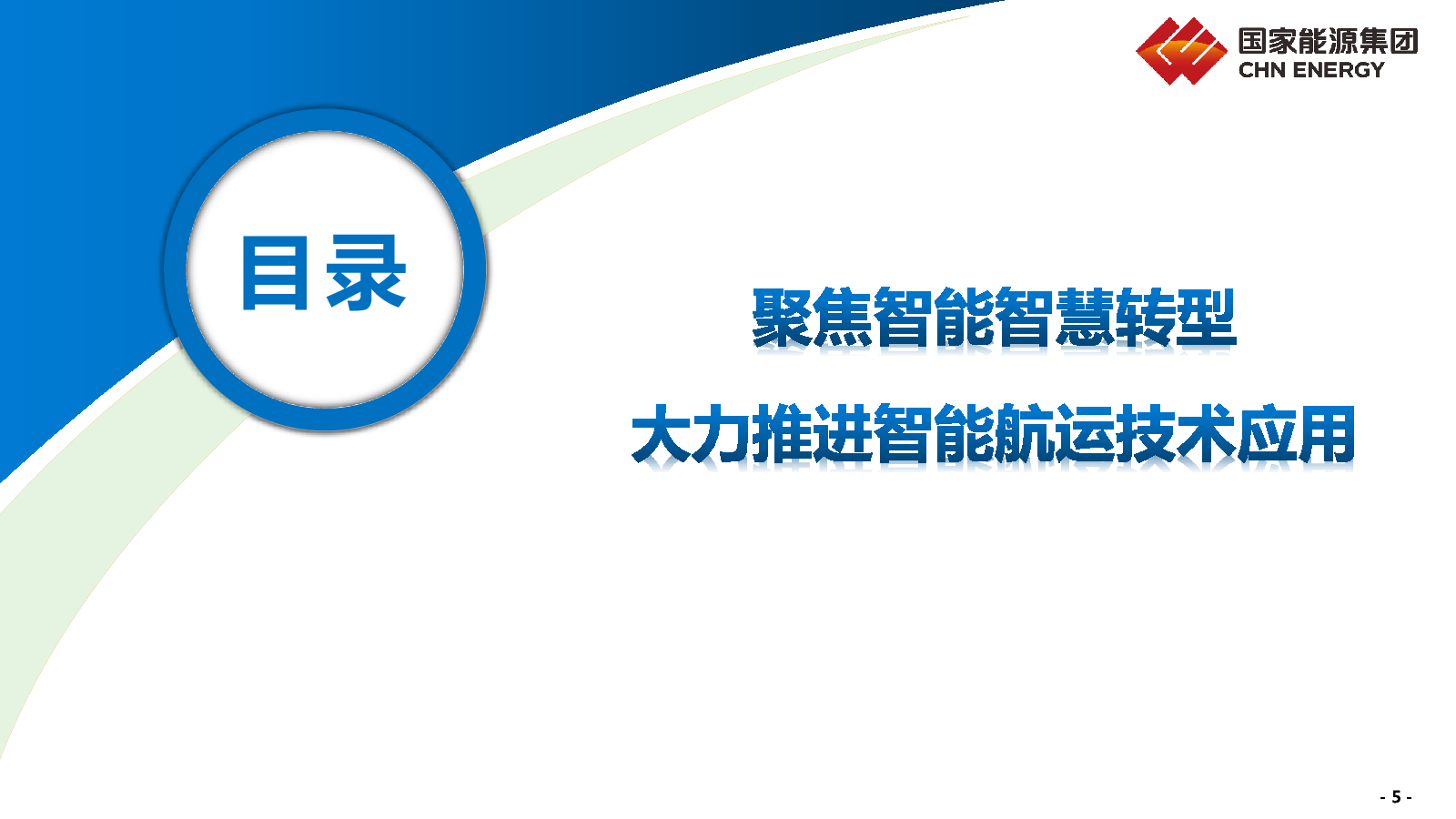 国家能源集团
CHN ENERGY

目录

聚焦智能智慧转型

大力推进智能航运技术应用

- 5 -